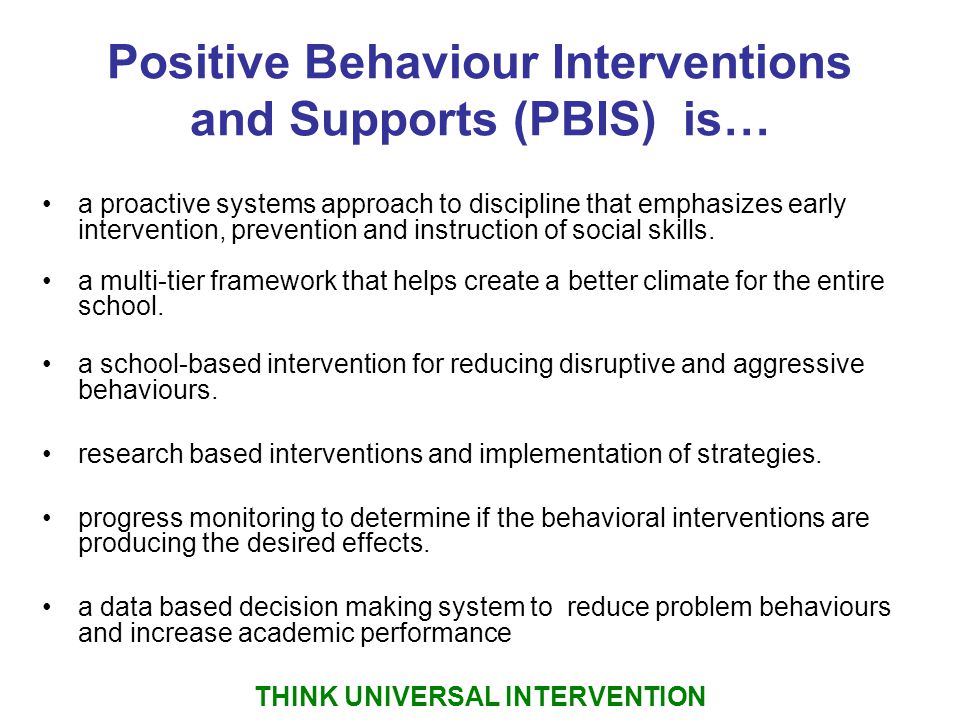 Positive Behaviour Interventions and Supports (PBIS) is…

• a proactive systems approach to discipline that emphasizes early intervention, prevention and instruction of social skills.

• a multi-tier framework that helps create a better climate for the entire school.

• a school-based intervention for reducing disruptive and aggressive behaviours.

• research based interventions and implementation of strategies.

• progress monitoring to determine if the behavioral interventions are producing the desired effects.

• a data based decision making system to reduce problem behaviours and increase academic performance

THINK UNIVERSAL INTERVENTION